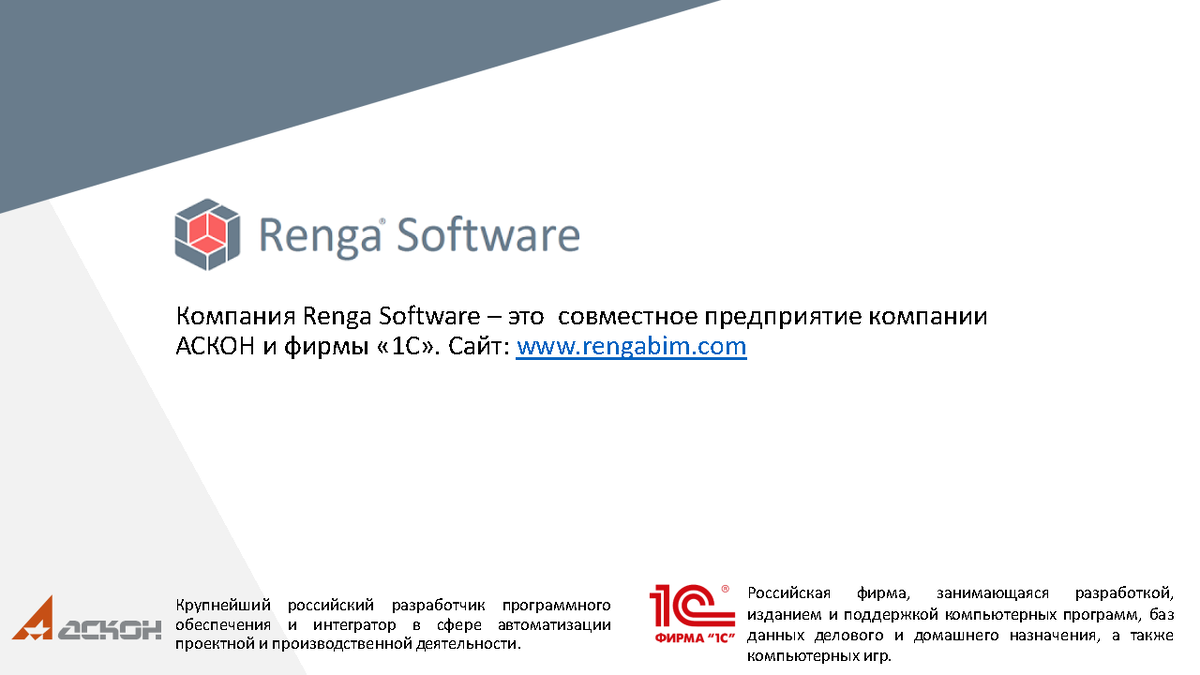 Renga® Software

Компания Renga Software – это совместное предприятие компании АСКОН и фирмы «1С». Сайт: www.rengabim.com

АСКОН

Крупнейший российский разработчик программного обеспечения и интегратор в сфере автоматизации проектной и производственной деятельности.

1С®
ФИРМА "1С"

Российская фирма, занимающаяся разработкой, изданием и поддержкой компьютерных программ, баз данных делового и домашнего назначения, а также компьютерных игр.